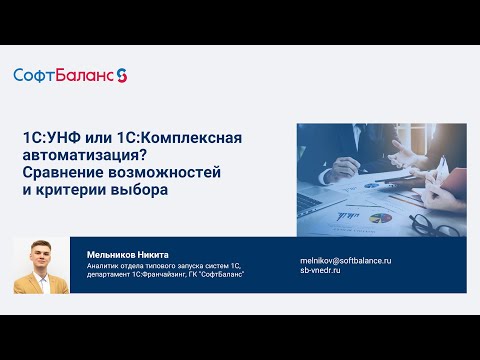 СофтБаланс

1С:УНФ или 1С:Комплексная автоматизация? Сравнение возможностей и критерии выбора

Мельников Никита
Аналитик отдела типового запуска систем 1С, департамент 1С:Франчайзинг, ГК "СофтБаланс"

melnikov@softbalance.ru
sb-vnedr.ru